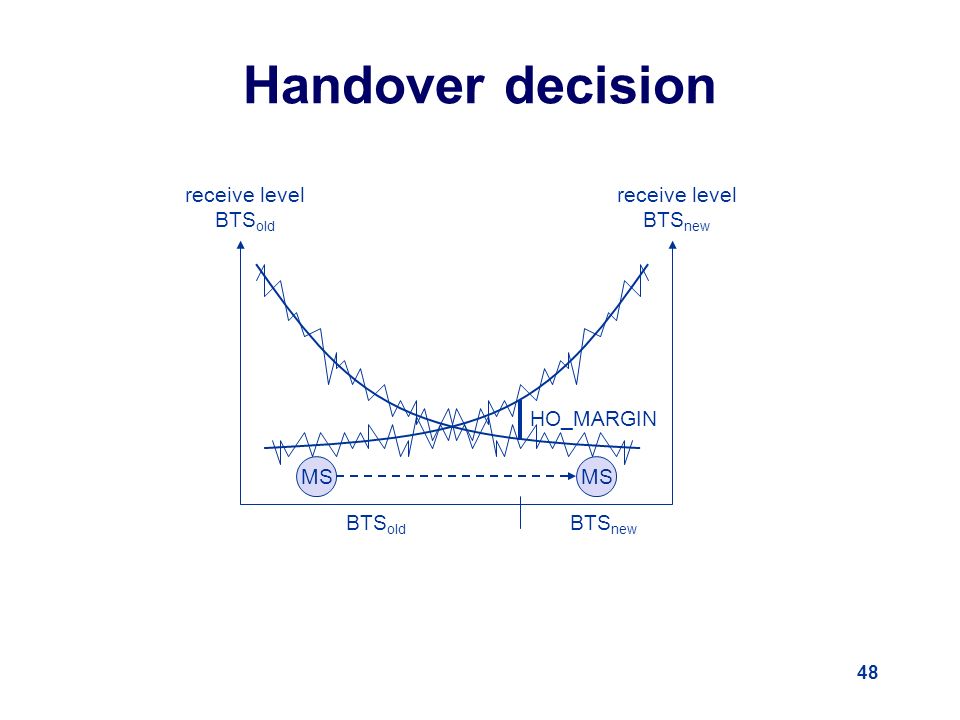 Handover decision

receive level
$BTS_{old}$

receive level
$BTS_{new}$

HO_MARGIN

MS

MS

$BTS_{old}$

$BTS_{new}$

48